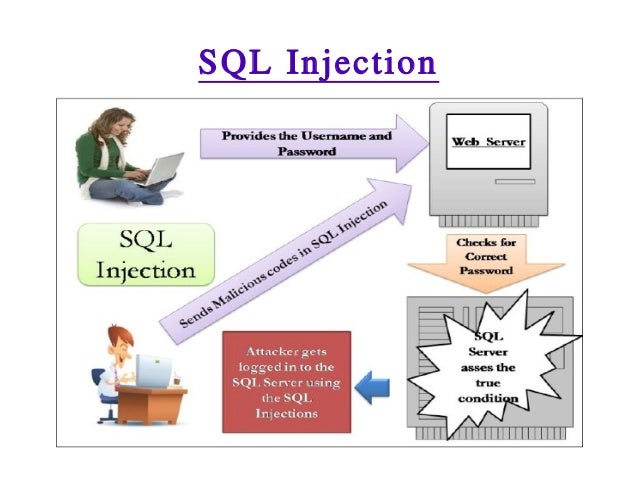 SQL Injection

Provides the Username and Password

Web Server

SQL Injection

Sends Malicious codes in SQL Injection

Checks for Correct Password

SQL Server asses the true condition

Attacker gets logged in to the SQL Server using the SQL Injections